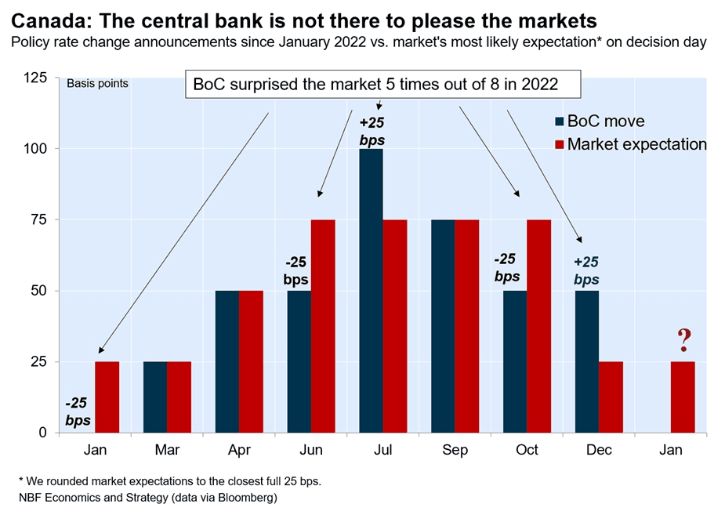 Canada: The central bank is not there to please the markets
Policy rate change announcements since January 2022 vs. market's most likely expectation* on decision day

Basis points

BoC surprised the market 5 times out of 8 in 2022

BoC move
Market expectation

125
100
75
50
25
0

-25 bps
-25 bps
+25 bps
-25 bps
+25 bps
?

Jan
Mar
Apr
Jun
Jul
Sep
Oct
Dec
Jan

* We rounded market expectations to the closest full 25 bps.
NBF Economics and Strategy (data via Bloomberg)